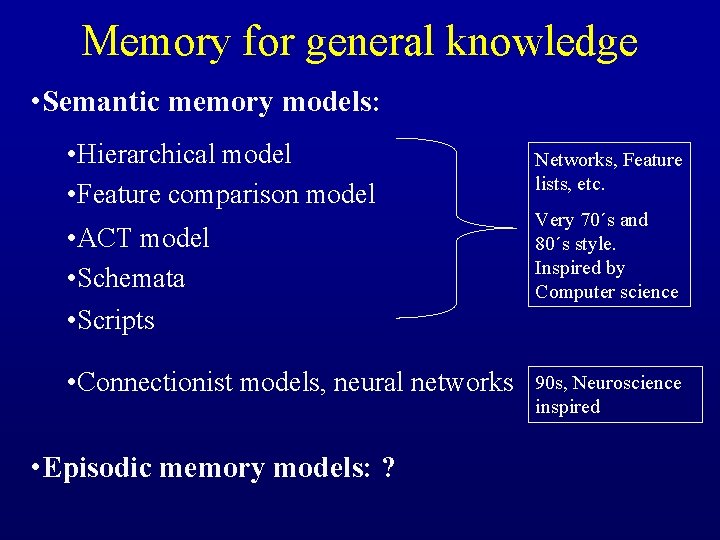 Memory for general knowledge

•Semantic memory models:

•Hierarchical model
•Feature comparison model
•ACT model
•Schemata
•Scripts

Networks, Feature lists, etc.

Very 70´s and 80´s style. Inspired by Computer science

•Connectionist models, neural networks

90s, Neuroscience inspired

•Episodic memory models: ?